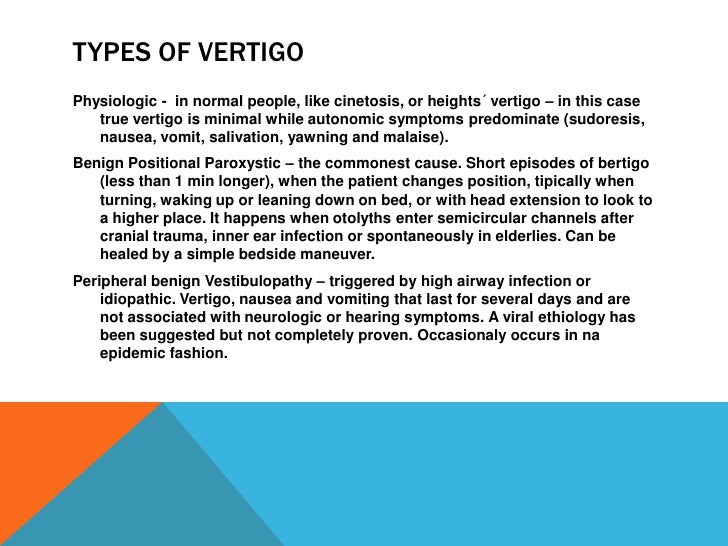 TYPES OF VERTIGO

Physiologic - in normal people, like cinetosis, or heights´ vertigo – in this case true vertigo is minimal while autonomic symptoms predominate (sudoresis, nausea, vomit, salivation, yawning and malaise).

Benign Positional Paroxystic – the commonest cause. Short episodes of bertigo (less than 1 min longer), when the patient changes position, tipically when turning, waking up or leaning down on bed, or with head extension to look to a higher place. It happens when otolyths enter semicircular channels after cranial trauma, inner ear infection or spontaneously in elderlies. Can be healed by a simple bedside maneuver.

Peripheral benign Vestibulopathy – triggered by high airway infection or idiopathic. Vertigo, nausea and vomiting that last for several days and are not associated with neurologic or hearing symptoms. A viral ethiology has been suggested but not completely proven. Occasionaly occurs in na epidemic fashion.